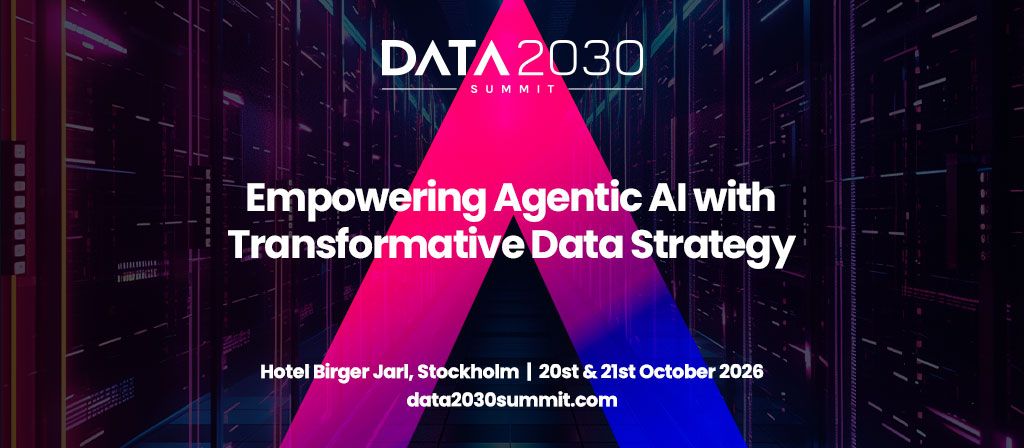 DATA 2030
SUMMIT

Empowering Agentic AI with Transformative Data Strategy

Hotel Birger Jarl, Stockholm | 20st & 21st October 2026
data2030summit.com